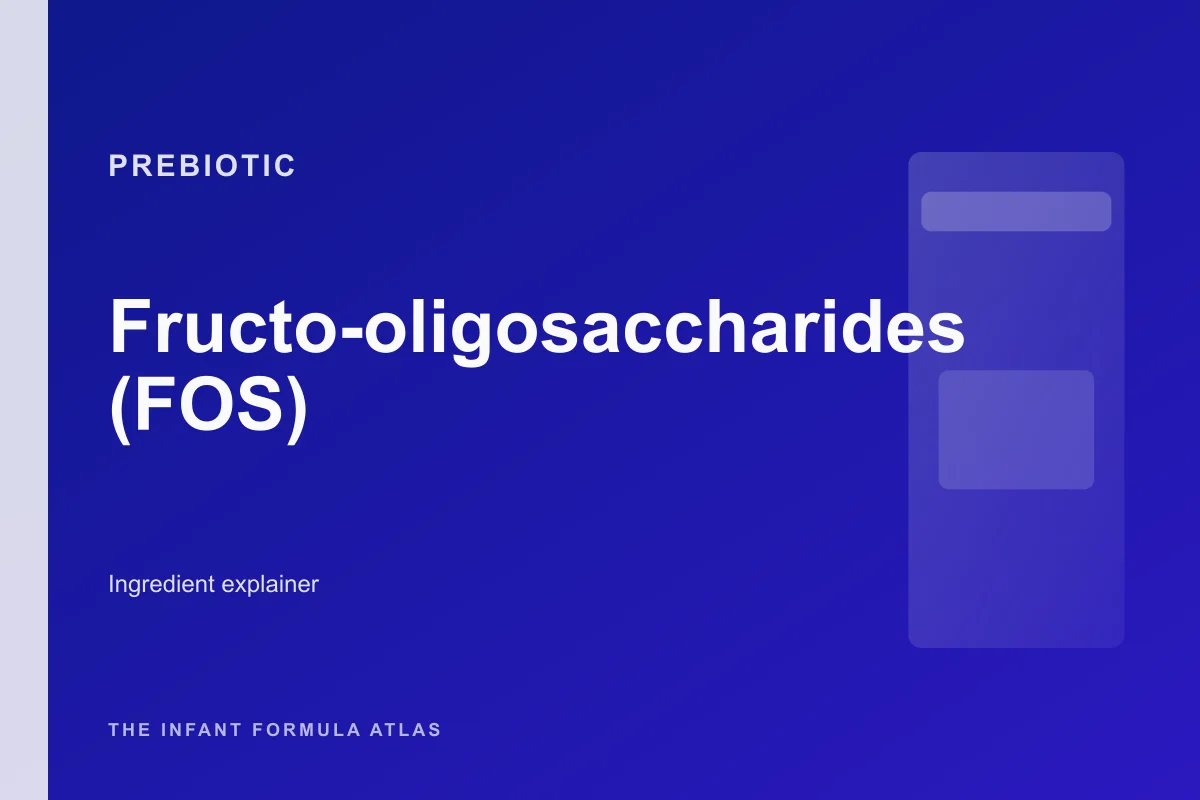 PREBIOTIC

Fructo-oligosaccharides (FOS)

Ingredient explainer

THE INFANT FORMULA ATLAS